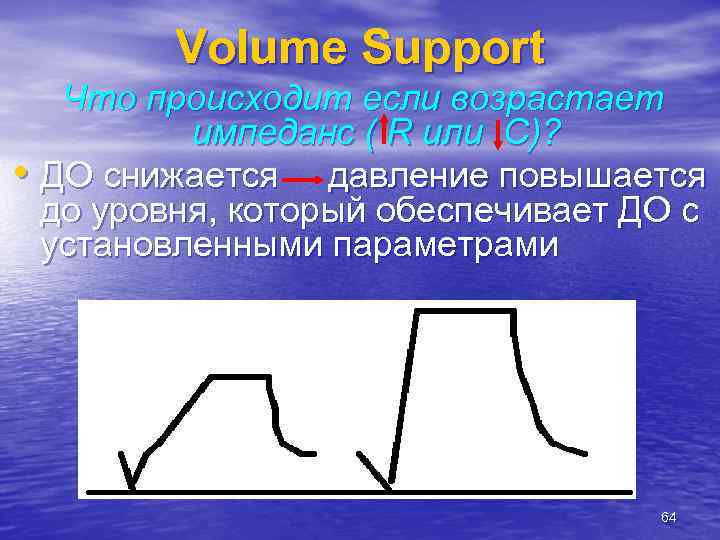 Volume Support

Что происходит если возрастает импеданс (↑R или ↓C)?

• ДО снижается → давление повышается до уровня, который обеспечивает ДО с установленными параметрами

64